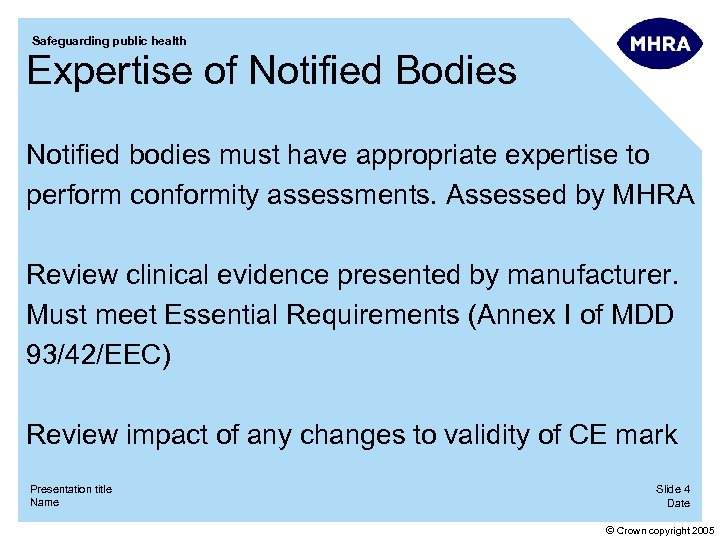 Safeguarding public health

MHRA

Expertise of Notified Bodies

Notified bodies must have appropriate expertise to perform conformity assessments. Assessed by MHRA

Review clinical evidence presented by manufacturer. Must meet Essential Requirements (Annex I of MDD 93/42/EEC)

Review impact of any changes to validity of CE mark

Presentation title
Name

Slide 4
Date

© Crown copyright 2005